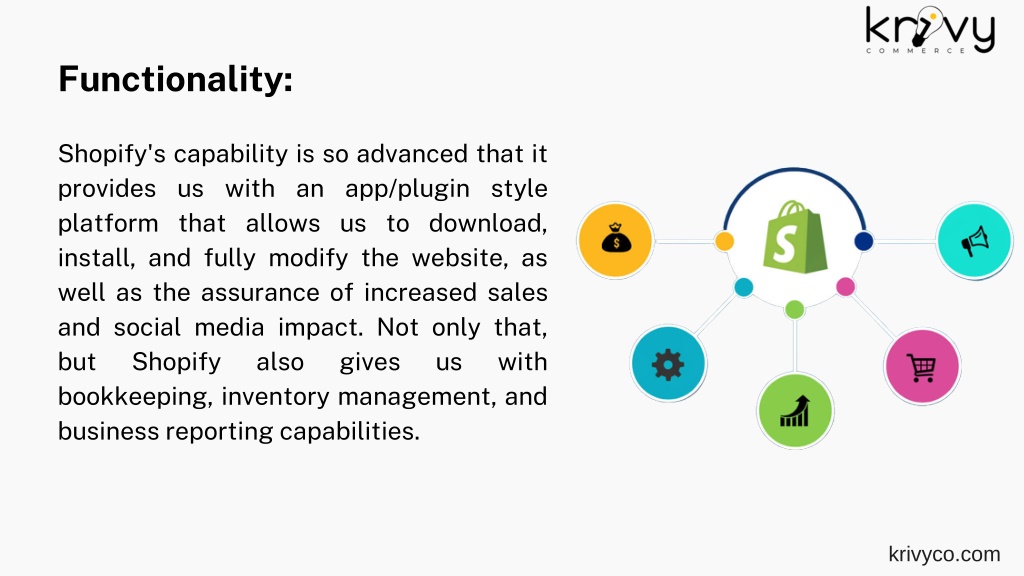 krivy
COMMERCE

Functionality:

Shopify's capability is so advanced that it provides us with an app/plugin style platform that allows us to download, install, and fully modify the website, as well as the assurance of increased sales and social media impact. Not only that, but Shopify also gives us with bookkeeping, inventory management, and business reporting capabilities.

S

$

krivyco.com